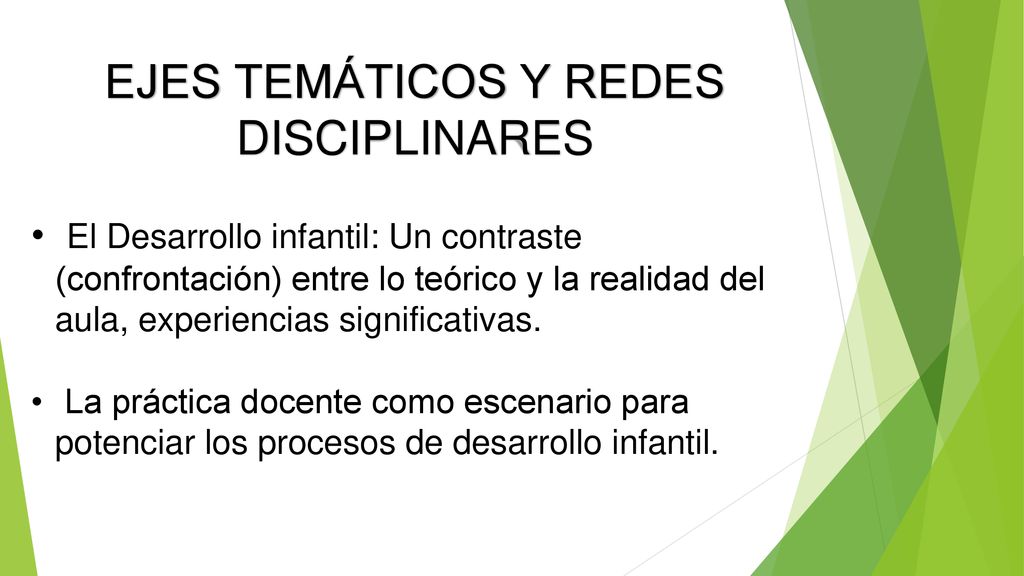 EJES TEMÁTICOS Y REDES DISCIPLINARES

• El Desarrollo infantil: Un contraste (confrontación) entre lo teórico y la realidad del aula, experiencias significativas.

• La práctica docente como escenario para potenciar los procesos de desarrollo infantil.